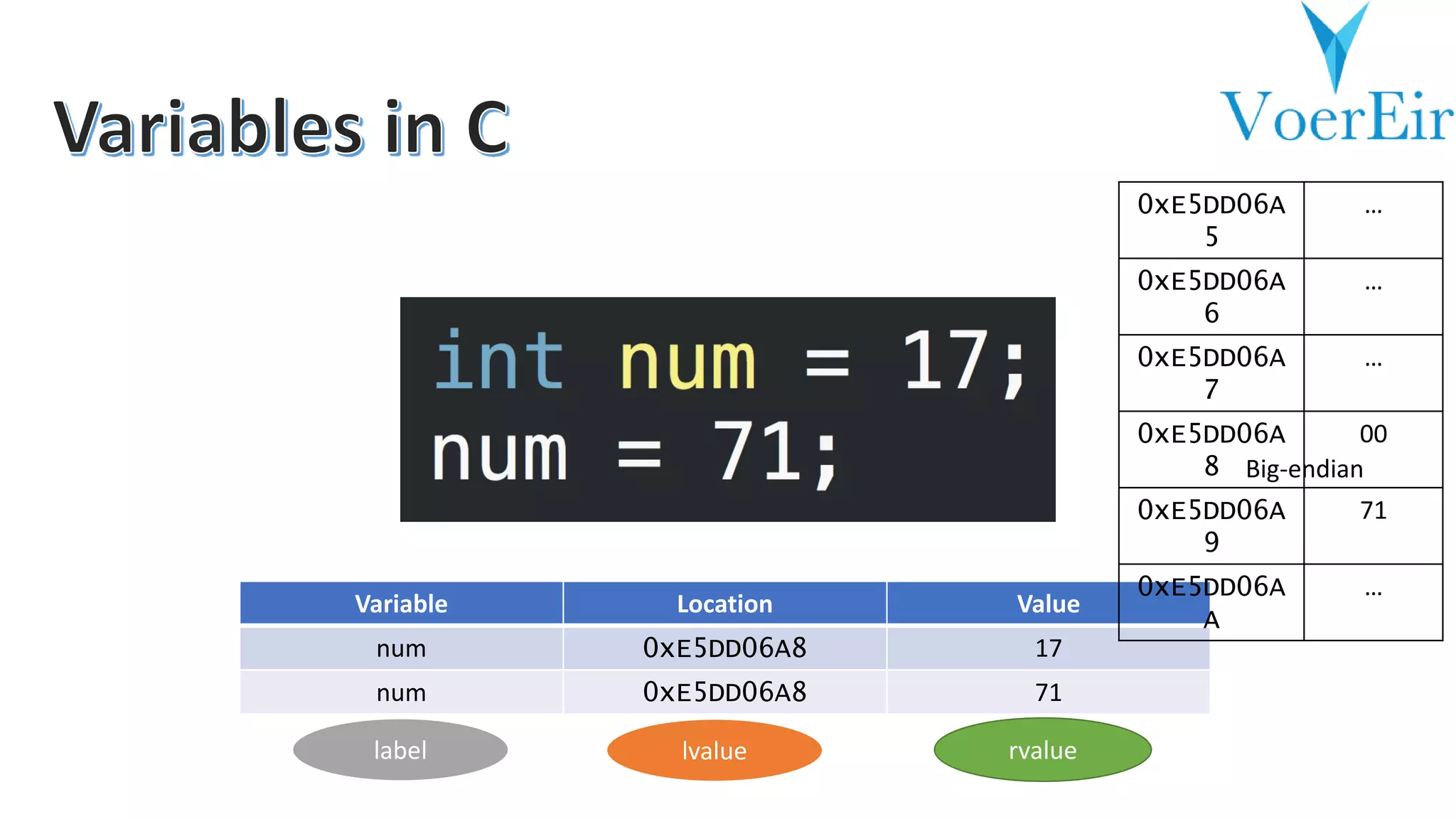 Variables in C

VoerEir

int num = 17;
num = 71;

| 0xE5DD06A5 | … |
|---|---|
| 0xE5DD06A6 | … |
| 0xE5DD06A7 | … |
| 0xE5DD06A8 | 00 |
| 0xE5DD06A9 | 71 |
| 0xE5DD06AA | … |

Big-endian

| Variable | Location | Value |
|---|---|---|
| num | 0xE5DD06A8 | 17 |
| num | 0xE5DD06A8 | 71 |

label

lvalue

rvalue